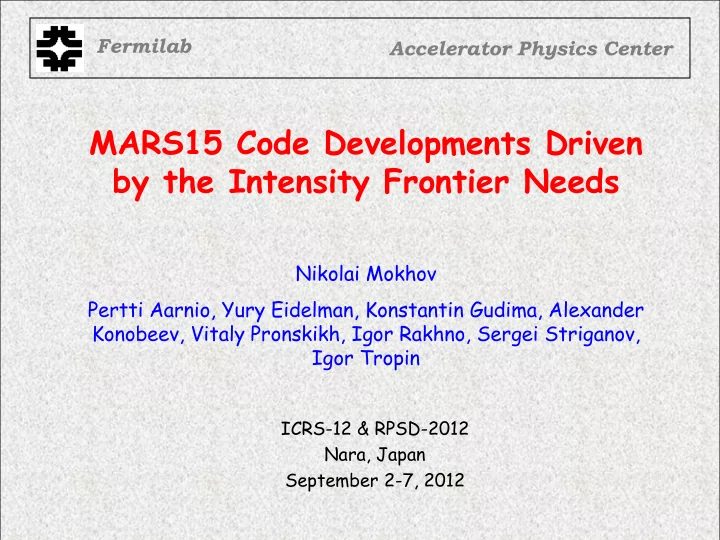 Fermilab

Accelerator Physics Center

MARS15 Code Developments Driven by the Intensity Frontier Needs

Nikolai Mokhov

Pertti Aarnio, Yury Eidelman, Konstantin Gudima, Alexander Konobeev, Vitaly Pronskikh, Igor Rakhno, Sergei Striganov, Igor Tropin

ICRS-12 & RPSD-2012
Nara, Japan
September 2-7, 2012